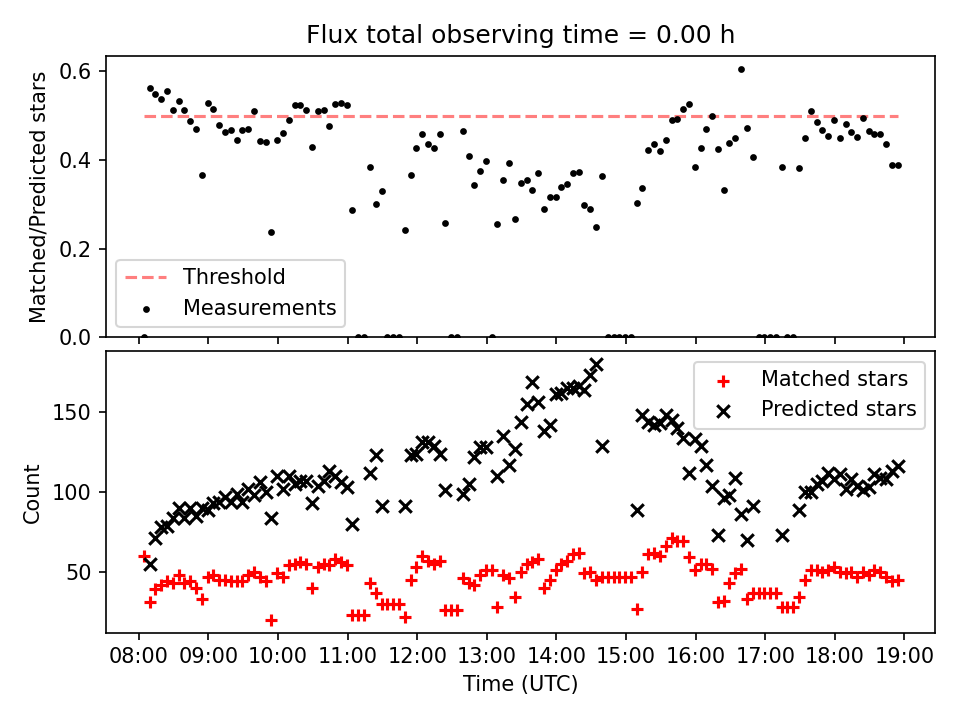 Flux total observing time = 0.00 h

Matched/Predicted stars

0.6
0.4
0.2
0.0

Threshold
Measurements

Count

150
100
50

Matched stars
Predicted stars

08:00
09:00
10:00
11:00
12:00
13:00
14:00
15:00
16:00
17:00
18:00
19:00

Time (UTC)